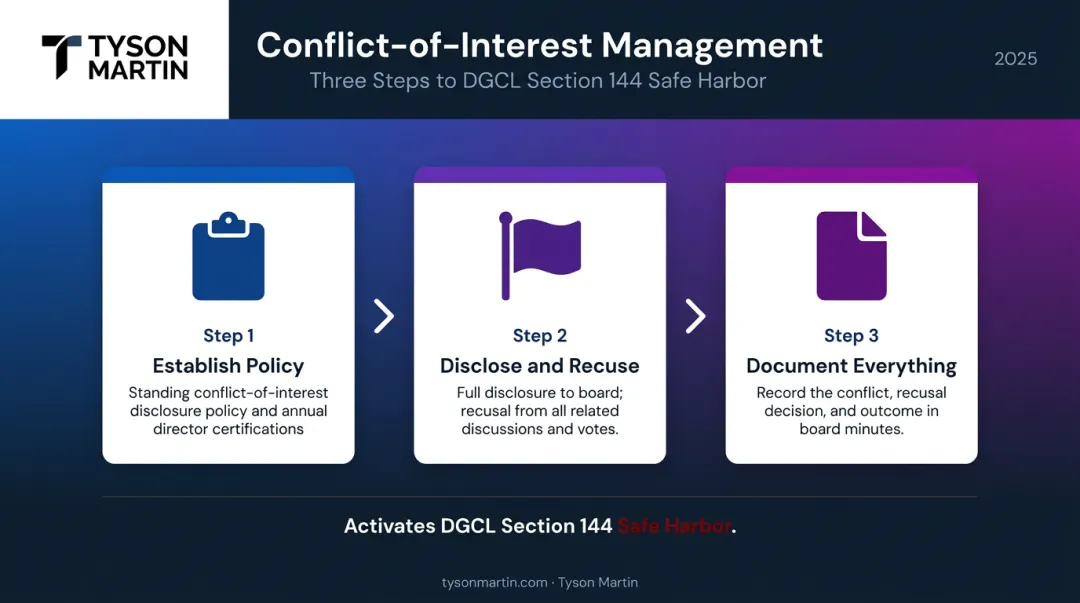 TYSON MARTIN

Conflict-of-Interest Management

Three Steps to DGCL Section 144 Safe Harbor

2025

Step 1

Establish Policy

Standing conflict-of-interest disclosure policy and annual director certifications

Step 2

Disclose and Recuse

Full disclosure to board; recusal from all related discussions and votes.

Step 3

Document Everything

Record the conflict, recusal decision, and outcome in board minutes.

Activates DGCL Section 144 Safe Harbor.

tysonmartin.com · Tyson Martin